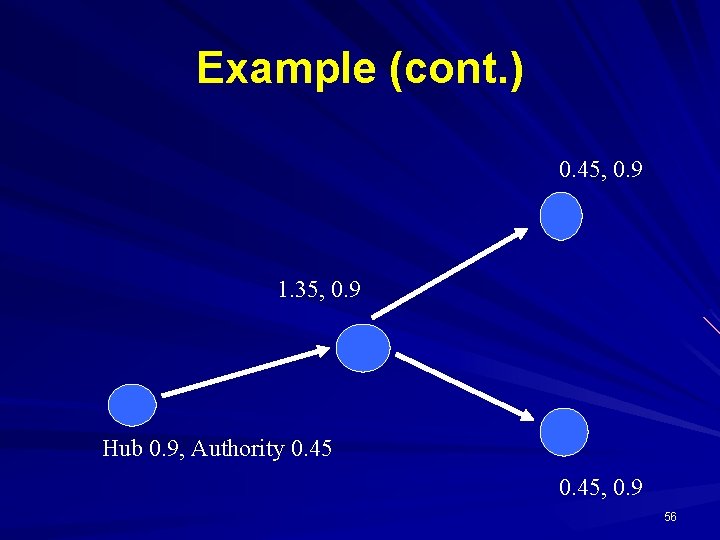 Example (cont.)

0.45, 0.9

1.35, 0.9

Hub 0.9, Authority 0.45

0.45, 0.9

56